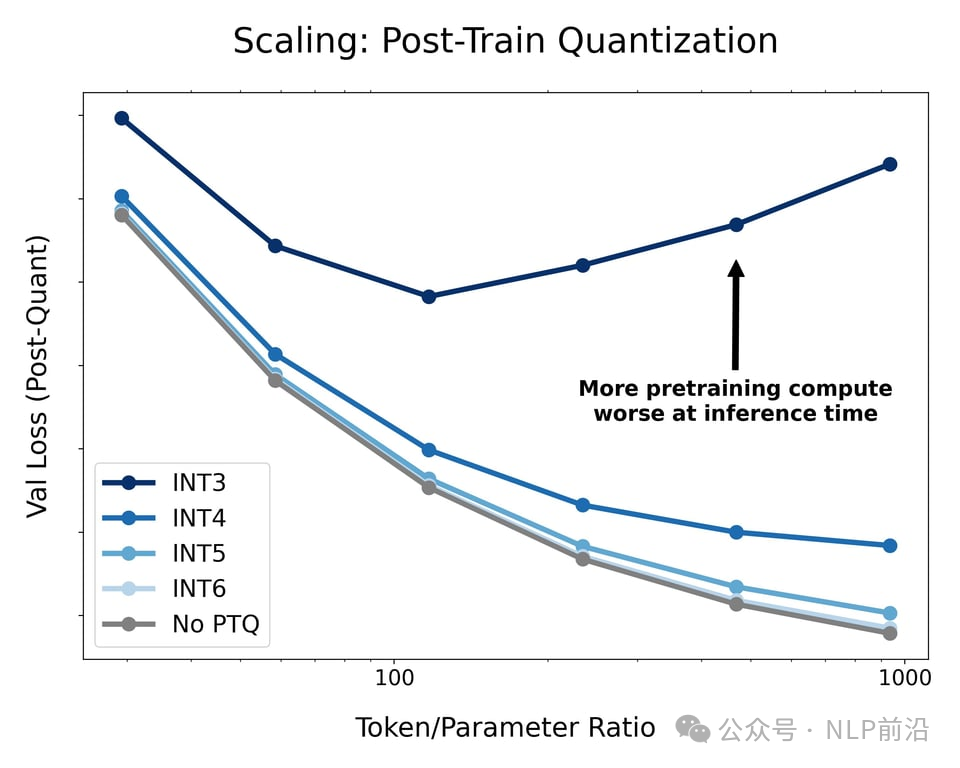 Scaling: Post-Train Quantization

Val Loss (Post-Quant)

More pretraining compute worse at inference time

INT3
INT4
INT5
INT6
No PTQ

100
1000

Token/Parameter Ratio

公众号 · NLP前沿